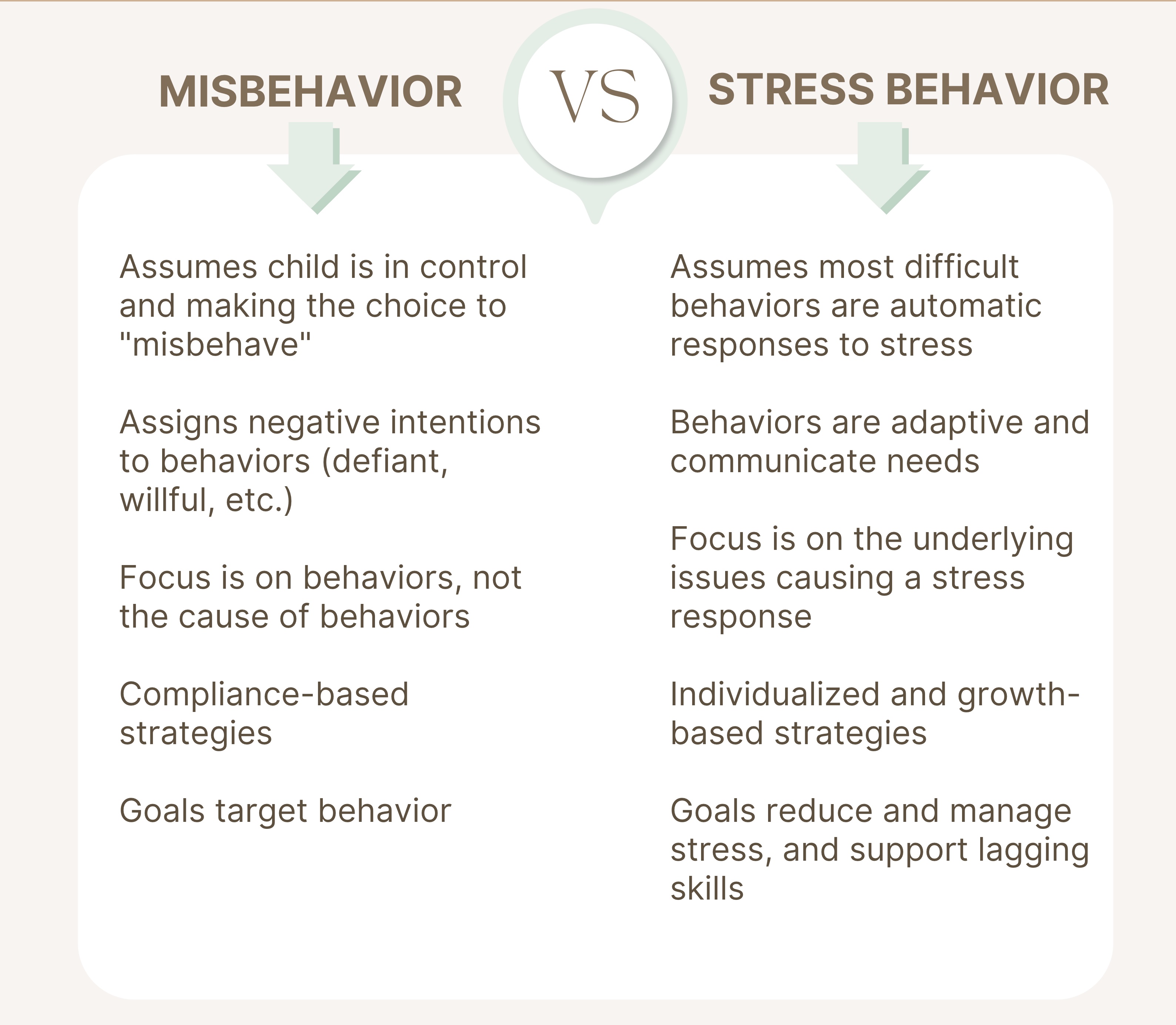 MISBEHAVIOR

VS

STRESS BEHAVIOR

Assumes child is in control and making the choice to "misbehave"

Assigns negative intentions to behaviors (defiant, willful, etc.)

Focus is on behaviors, not the cause of behaviors

Compliance-based strategies

Goals target behavior

Assumes most difficult behaviors are automatic responses to stress

Behaviors are adaptive and communicate needs

Focus is on the underlying issues causing a stress response

Individualized and growth-based strategies

Goals reduce and manage stress, and support lagging skills